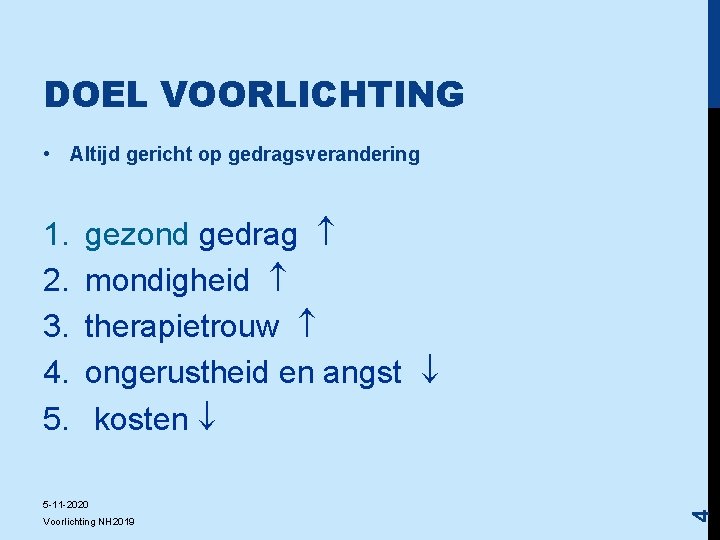 DOEL VOORLICHTING

• Altijd gericht op gedragsverandering

1. gezond gedrag ↑
2. mondigheid ↑
3. therapietrouw ↑
4. ongerustheid en angst ↓
5. kosten ↓

5-11-2020
Voorlichting NH2019

4